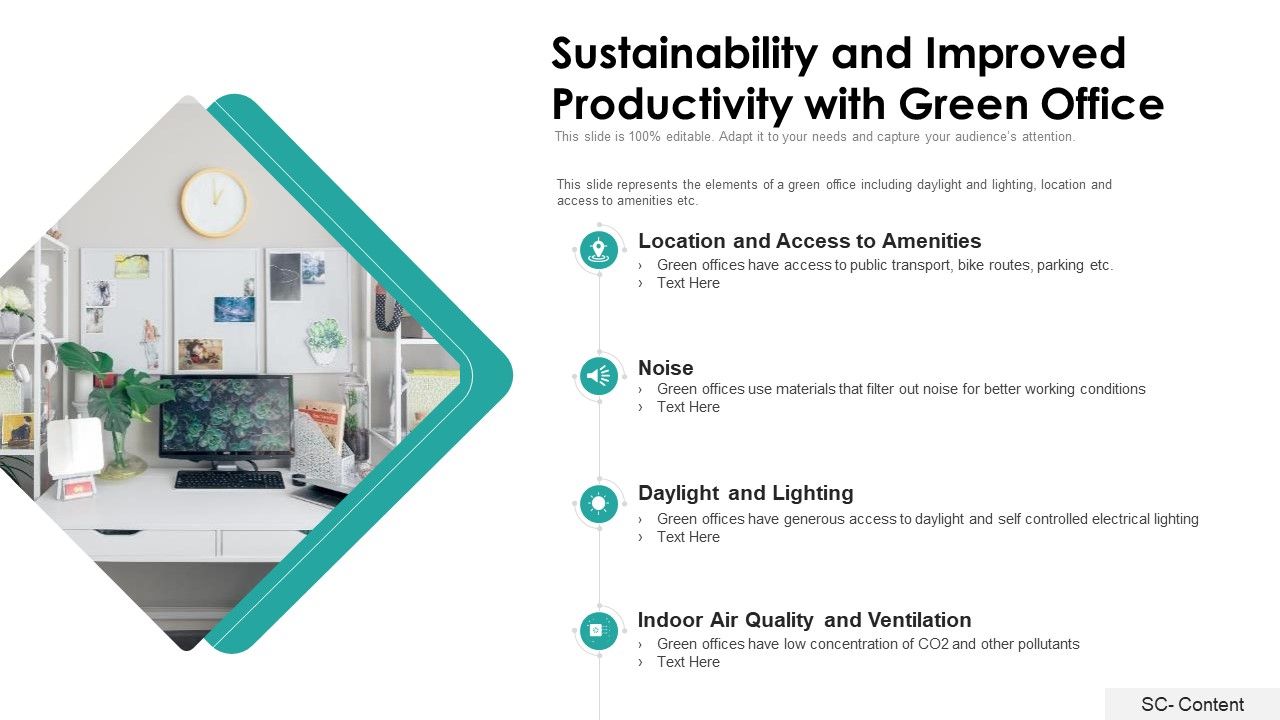 Sustainability and Improved Productivity with Green Office

This slide is 100% editable. Adapt it to your needs and capture your audience's attention.

This slide represents the elements of a green office including daylight and lighting, location and access to amenities etc.

Location and Access to Amenities
› Green offices have access to public transport, bike routes, parking etc.
› Text Here

Noise
› Green offices use materials that filter out noise for better working conditions
› Text Here

Daylight and Lighting
› Green offices have generous access to daylight and self controlled electrical lighting
› Text Here

Indoor Air Quality and Ventilation
› Green offices have low concentration of CO2 and other pollutants
› Text Here

SC- Content